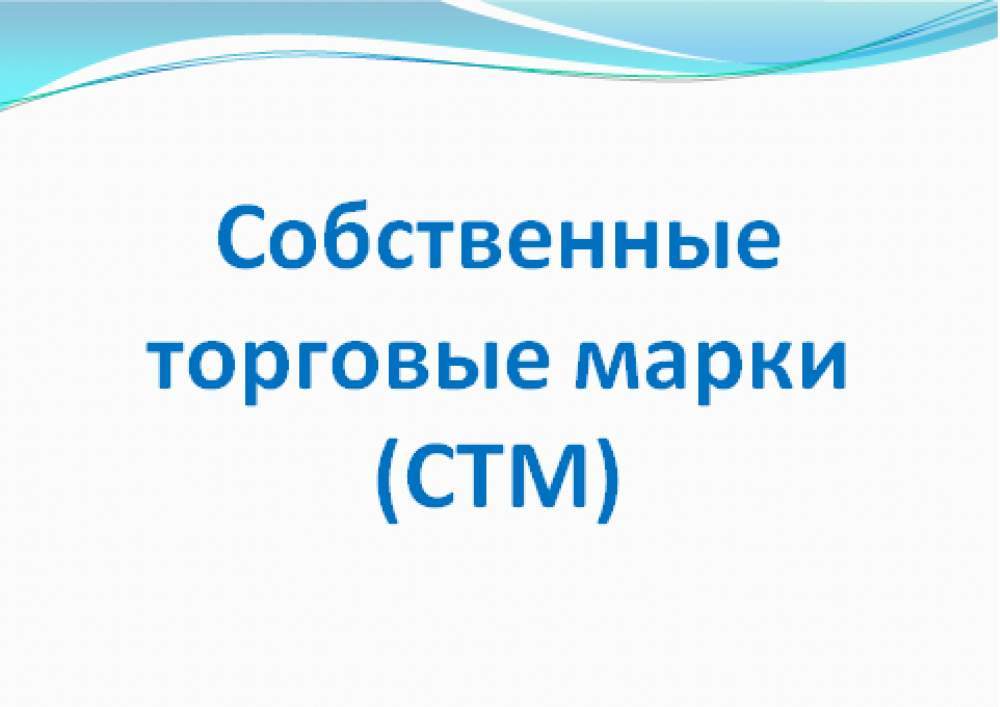 Собственные торговые марки (СТМ)